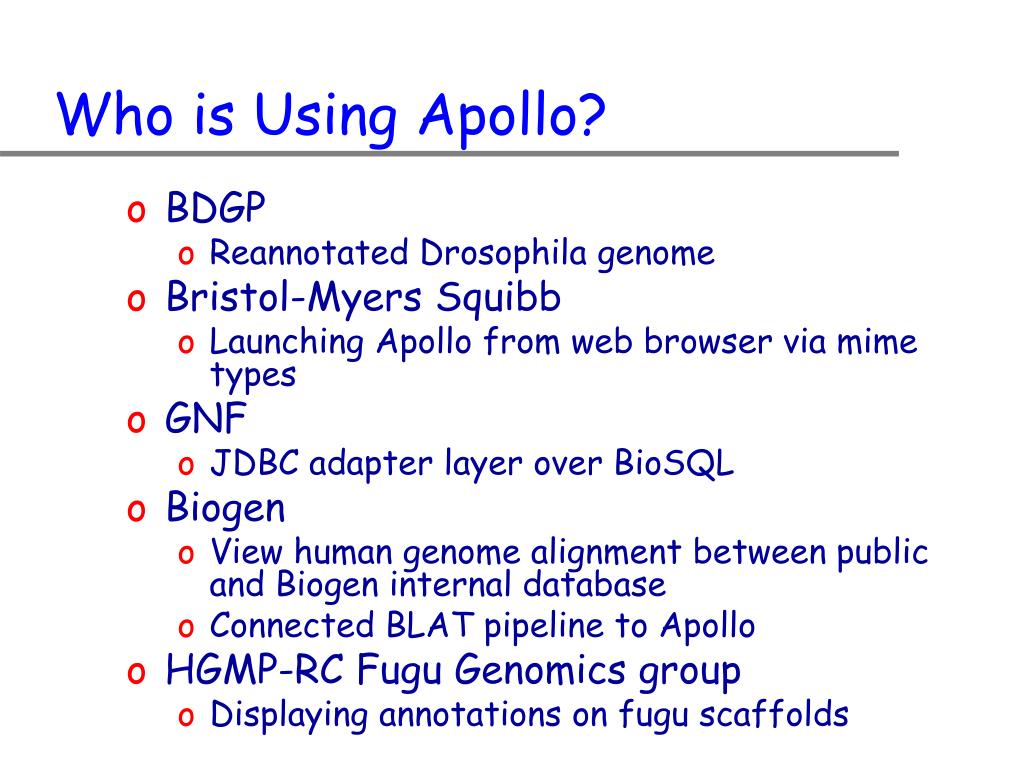 Who is Using Apollo?

o BDGP
  o Reannotated Drosophila genome
o Bristol-Myers Squibb
  o Launching Apollo from web browser via mime types
o GNF
  o JDBC adapter layer over BioSQL
o Biogen
  o View human genome alignment between public and Biogen internal database
  o Connected BLAT pipeline to Apollo
o HGMP-RC Fugu Genomics group
  o Displaying annotations on fugu scaffolds